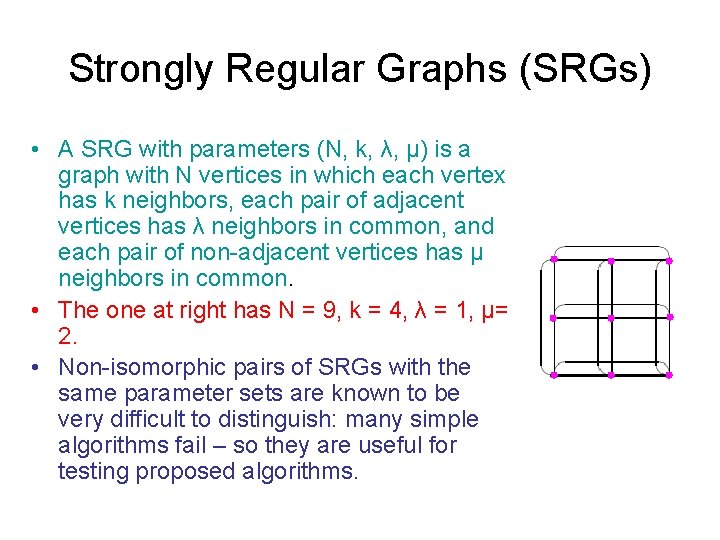 Strongly Regular Graphs (SRGs)

• A SRG with parameters (N, k, λ, μ) is a graph with N vertices in which each vertex has k neighbors, each pair of adjacent vertices has λ neighbors in common, and each pair of non-adjacent vertices has μ neighbors in common.

• The one at right has N = 9, k = 4, λ = 1, μ= 2.

• Non-isomorphic pairs of SRGs with the same parameter sets are known to be very difficult to distinguish: many simple algorithms fail – so they are useful for testing proposed algorithms.